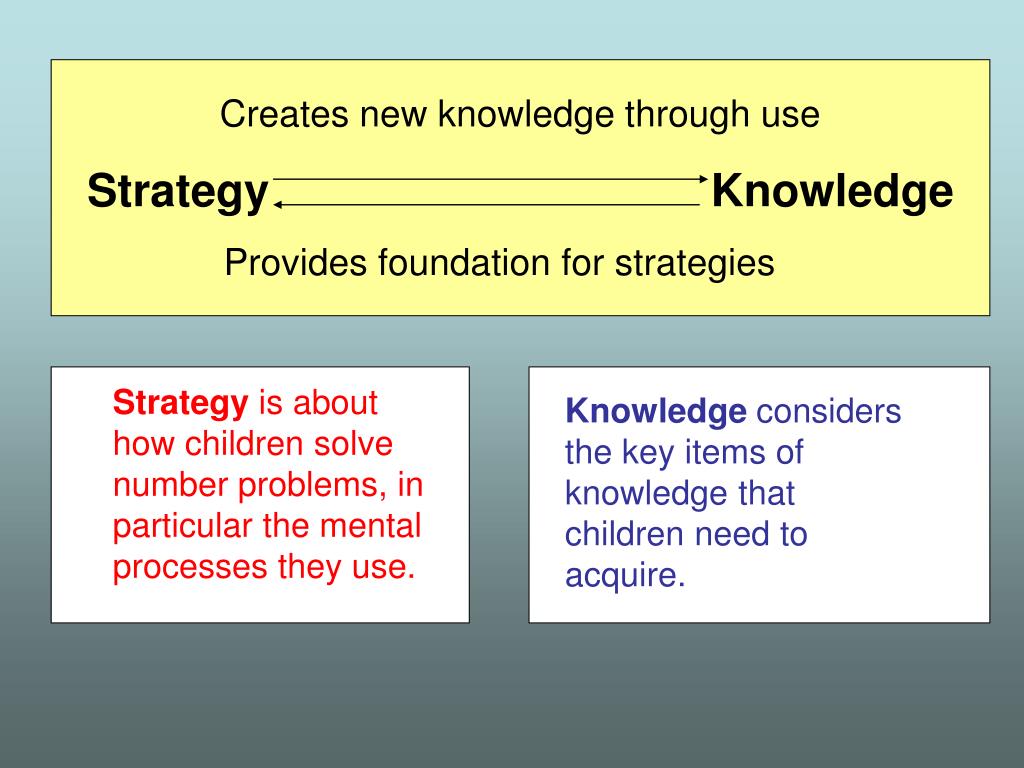 Creates new knowledge through use

Strategy Knowledge

Provides foundation for strategies

Strategy is about how children solve number problems, in particular the mental processes they use.

Knowledge considers the key items of knowledge that children need to acquire.